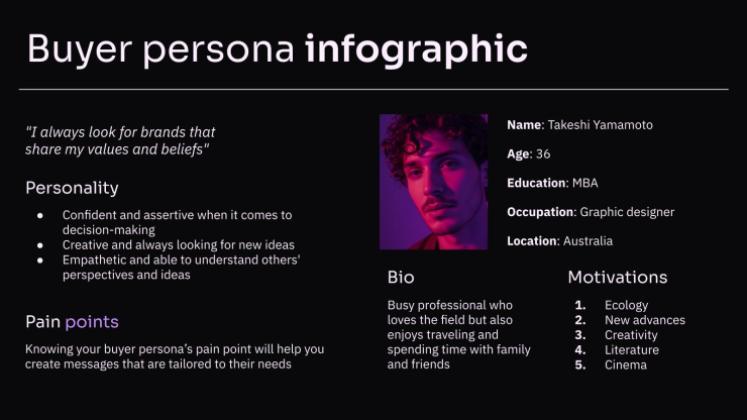 Buyer persona infographic

"I always look for brands that share my values and beliefs"

Personality

- Confident and assertive when it comes to decision-making
- Creative and always looking for new ideas
- Empathetic and able to understand others' perspectives and ideas

Pain points

Knowing your buyer persona's pain point will help you create messages that are tailored to their needs

Name: Takeshi Yamamoto

Age: 36

Education: MBA

Occupation: Graphic designer

Location: Australia

Bio

Busy professional who loves the field but also enjoys traveling and spending time with family and friends

Motivations

1. Ecology
2. New advances
3. Creativity
4. Literature
5. Cinema